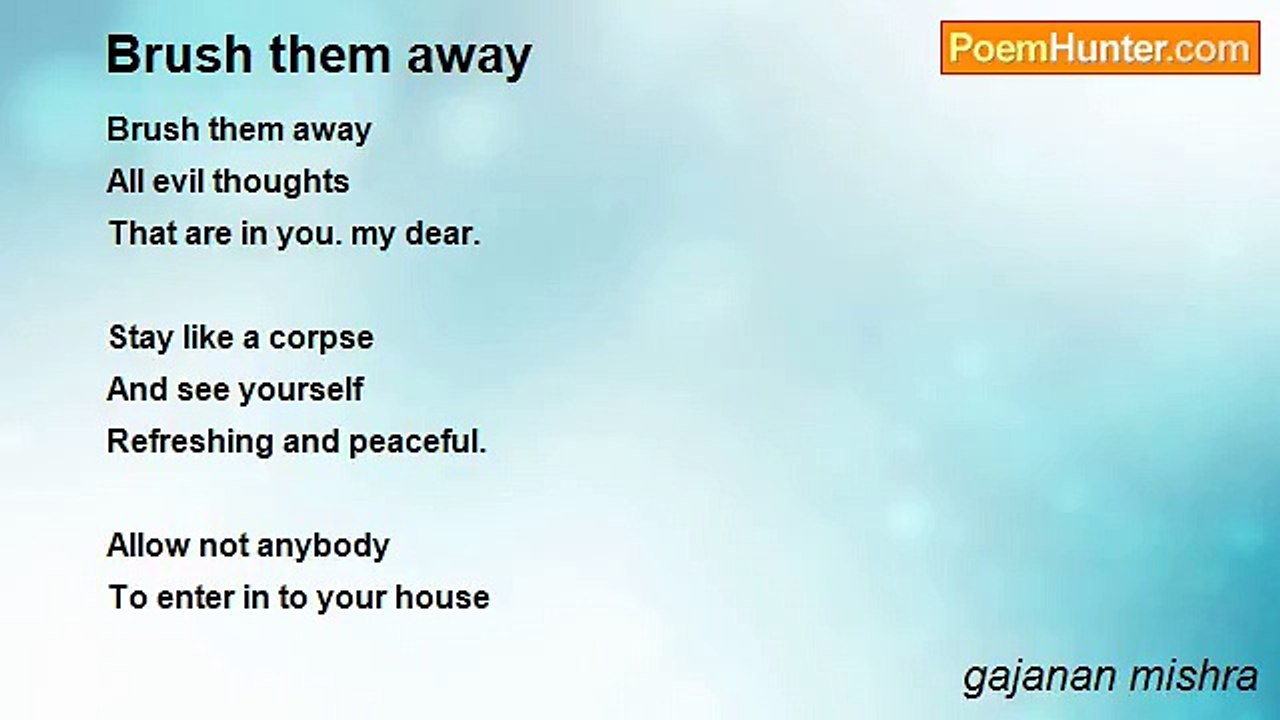 Brush them away

PoemHunter.com

Brush them away
All evil thoughts
That are in you. my dear.

Stay like a corpse
And see yourself
Refreshing and peaceful.

Allow not anybody
To enter in to your house

gajanan mishra